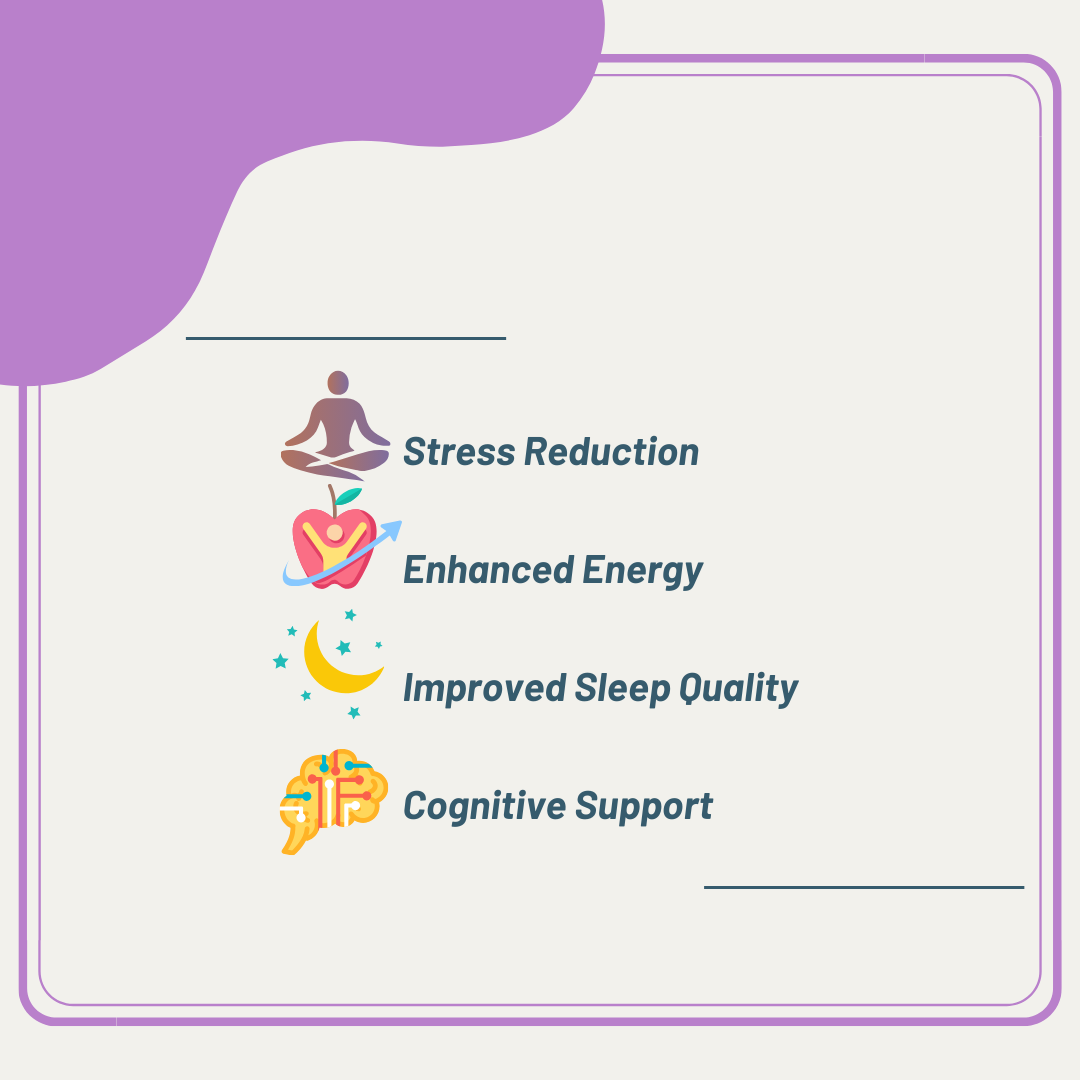 Stress Reduction

Enhanced Energy

Improved Sleep Quality

Cognitive Support